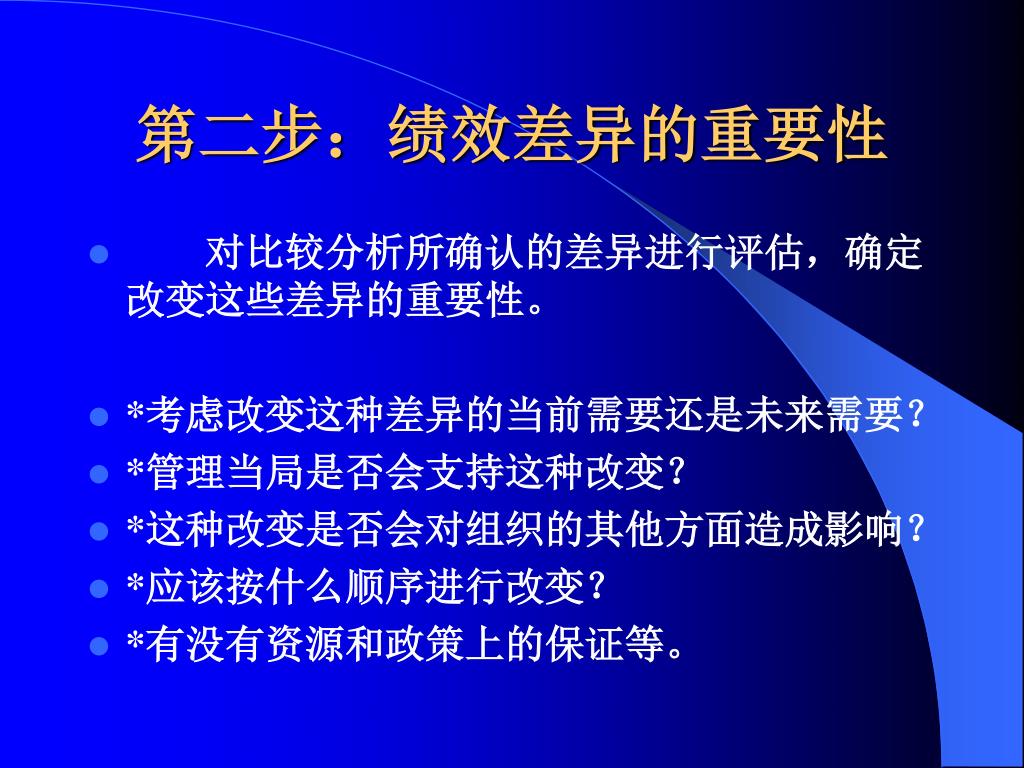 第二步：绩效差异的重要性

对比较分析所确认的差异进行评估，确定改变这些差异的重要性。

*考虑改变这种差异的当前需要还是未来需要？

*管理当局是否会支持这种改变？

*这种改变是否会对组织的其他方面造成影响？

*应该按什么顺序进行改变？

*有没有资源和政策上的保证等。